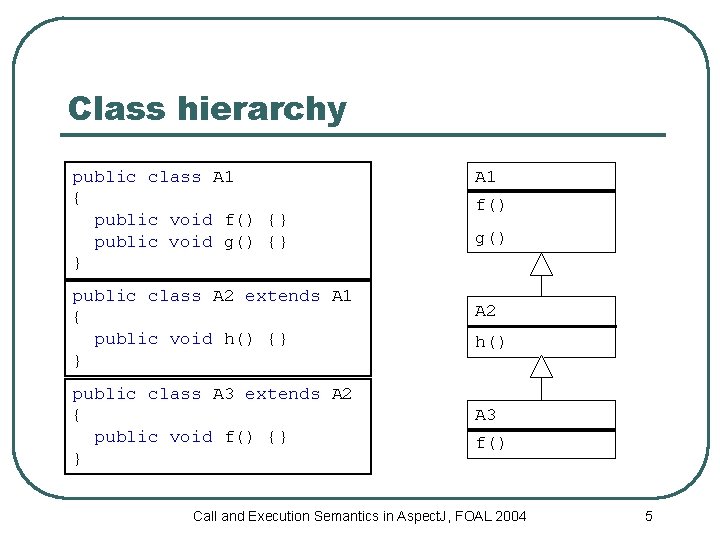 Class hierarchy

public class A1
{
  public void f() {}
  public void g() {}
}

public class A2 extends A1
{
  public void h() {}
}

public class A3 extends A2
{
  public void f() {}
}

A1
f()
g()

A2
h()

A3
f()

Call and Execution Semantics in AspectJ, FOAL 2004

5